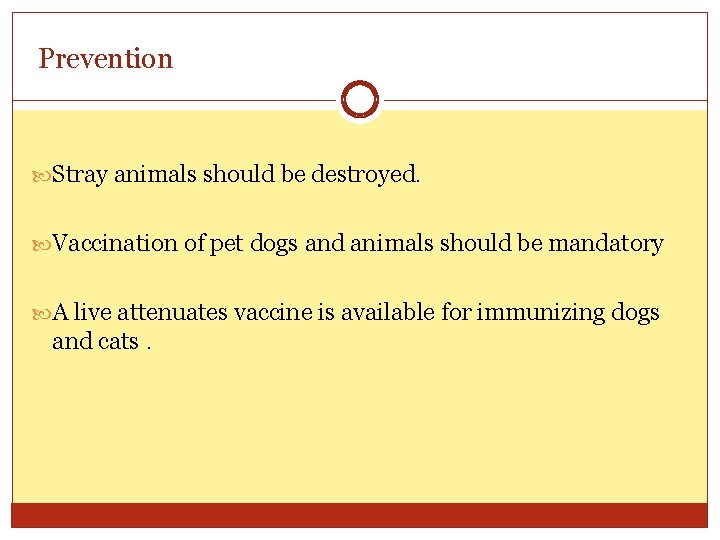 Prevention

Stray animals should be destroyed.

Vaccination of pet dogs and animals should be mandatory

A live attenuates vaccine is available for immunizing dogs and cats .